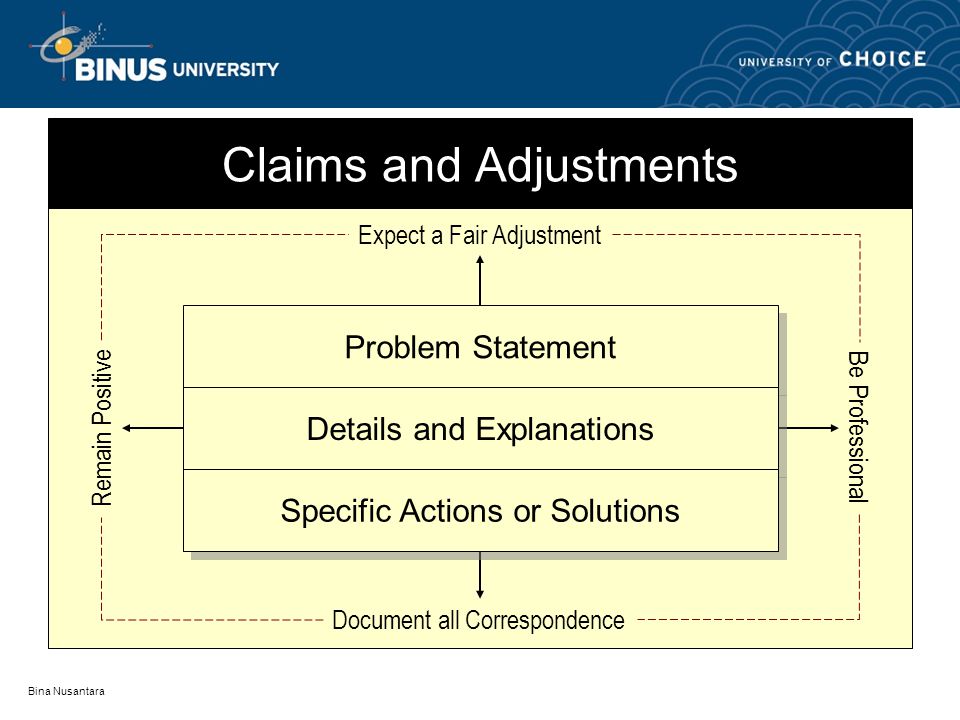 BINUS UNIVERSITY

UNIVERSITY OF CHOICE

Claims and Adjustments

Expect a Fair Adjustment

Remain Positive

Problem Statement

Details and Explanations

Specific Actions or Solutions

Be Professional

Document all Correspondence

Bina Nusantara